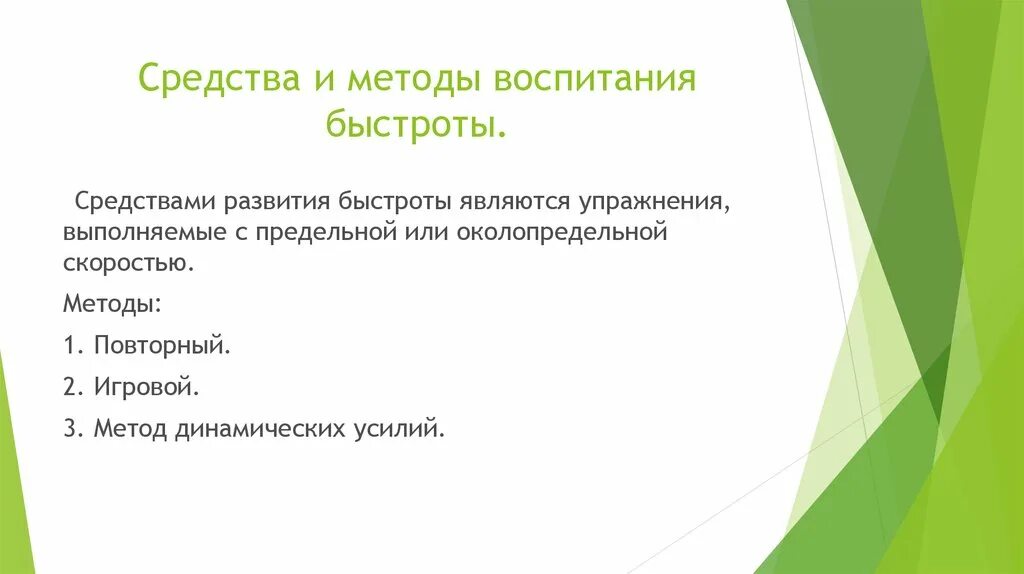 Средства и методы воспитания быстроты.

Средствами развития быстроты являются упражнения, выполняемые с предельной или околопредельной скоростью.

Методы:

1. Повторный.

2. Игровой.

3. Метод динамических усилий.